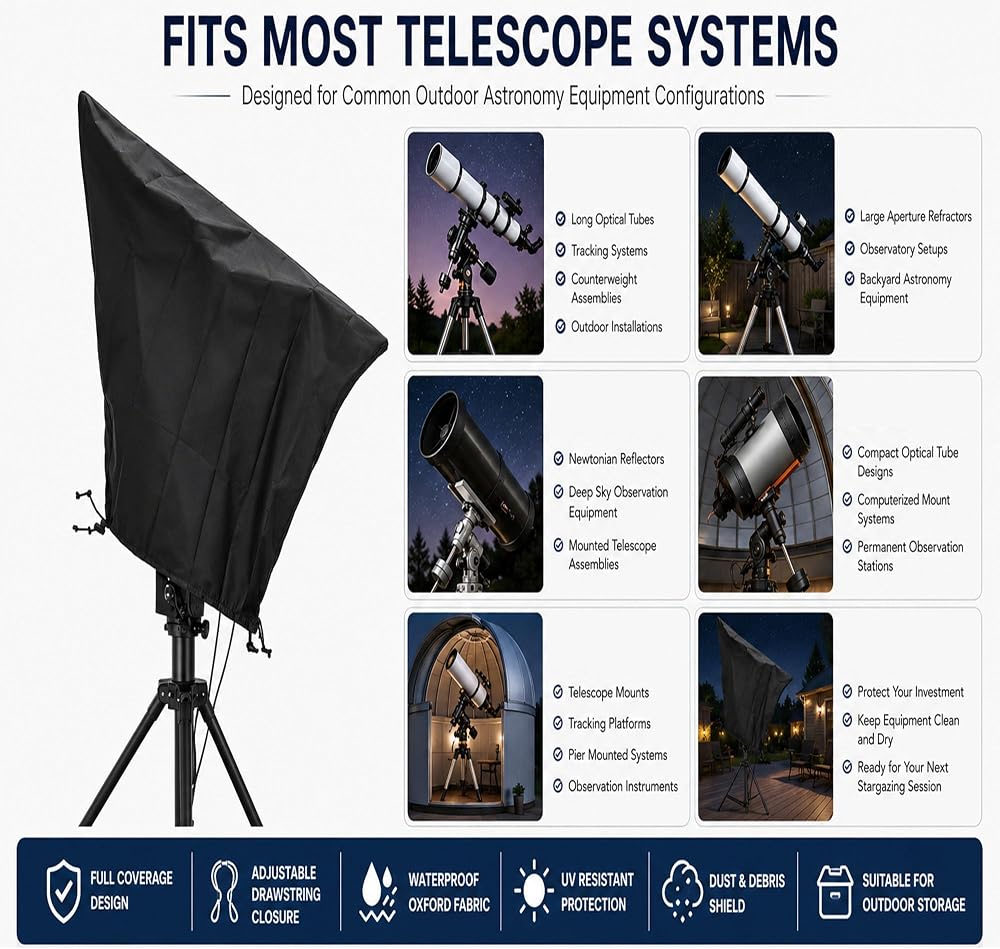 FITS MOST TELESCOPE SYSTEMS

Designed for Common Outdoor Astronomy Equipment Configurations

Long Optical Tubes
Tracking Systems
Counterweight Assemblies
Outdoor Installations

Large Aperture Refractors
Observatory Setups
Backyard Astronomy Equipment

Newtonian Reflectors
Deep Sky Observation Equipment
Mounted Telescope Assemblies

Compact Optical Tube Designs
Computerized Mount Systems
Permanent Observation Stations

Telescope Mounts
Tracking Platforms
Pier Mounted Systems
Observation Instruments

Protect Your Investment
Keep Equipment Clean and Dry
Ready for Your Next Stargazing Session

FULL COVERAGE DESIGN
ADJUSTABLE DRAWSTRING CLOSURE
WATERPROOF OXFORD FABRIC
UV RESISTANT PROTECTION
DUST & DEBRIS SHIELD
SUITABLE FOR OUTDOOR STORAGE